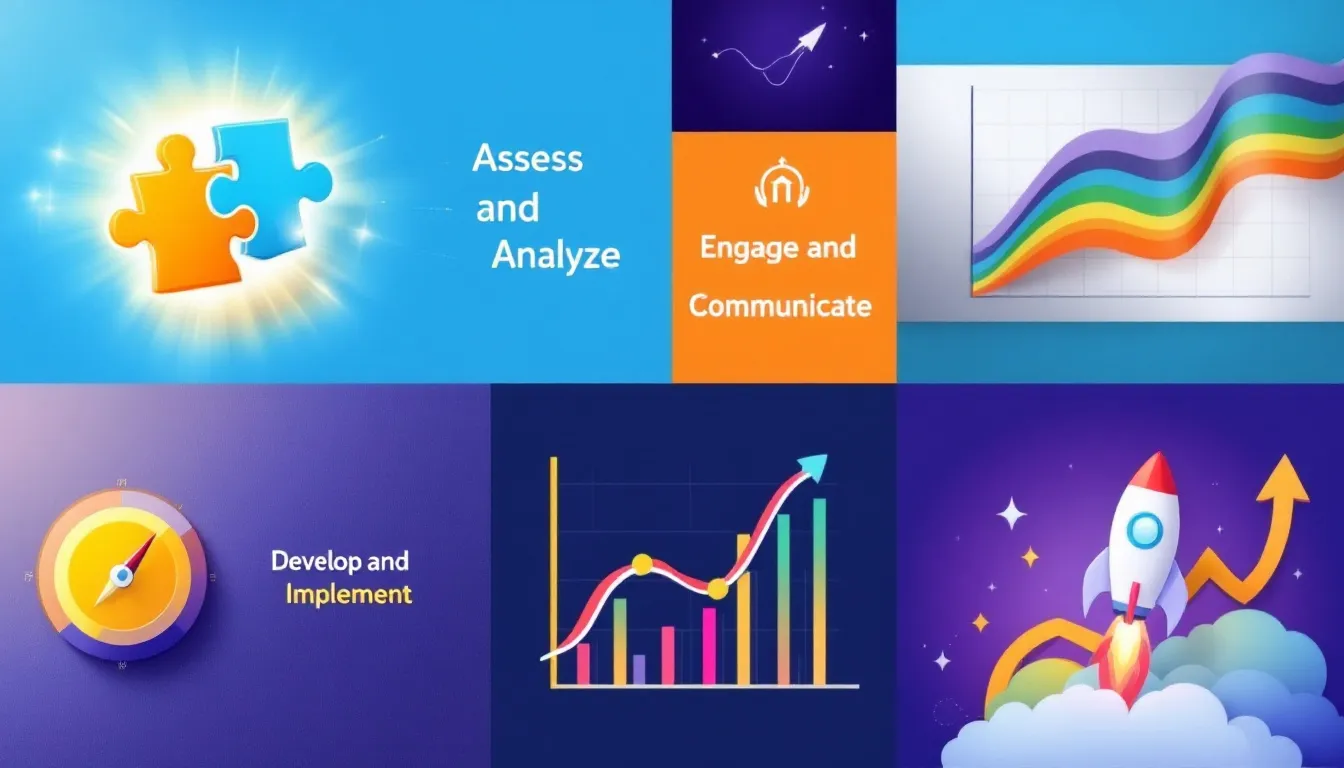 Assess and Analyze

Engage and Communicate

Develop and Implement